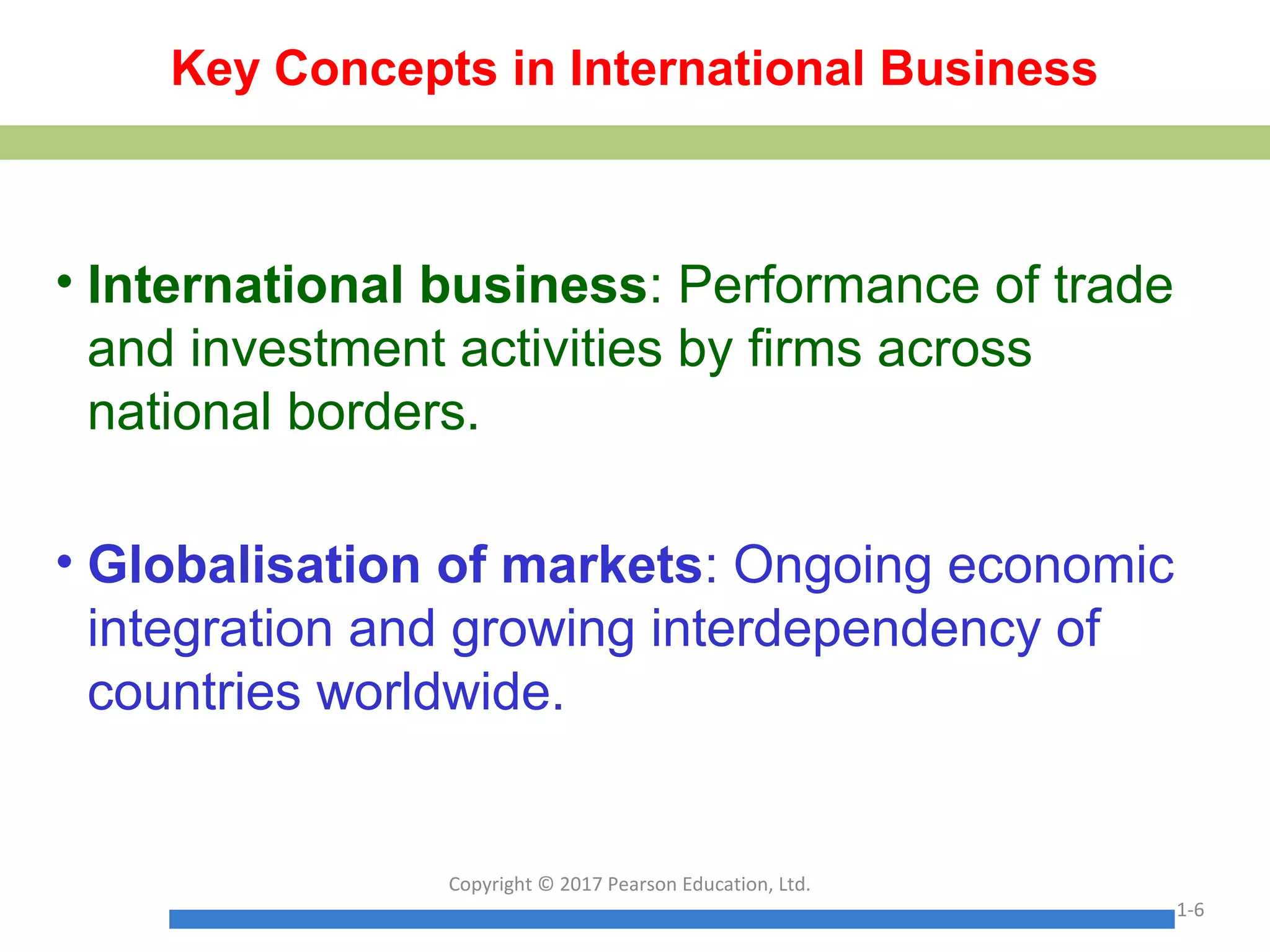 Key Concepts in International Business

• International business: Performance of trade and investment activities by firms across national borders.

• Globalisation of markets: Ongoing economic integration and growing interdependency of countries worldwide.

Copyright © 2017 Pearson Education, Ltd.

1-6